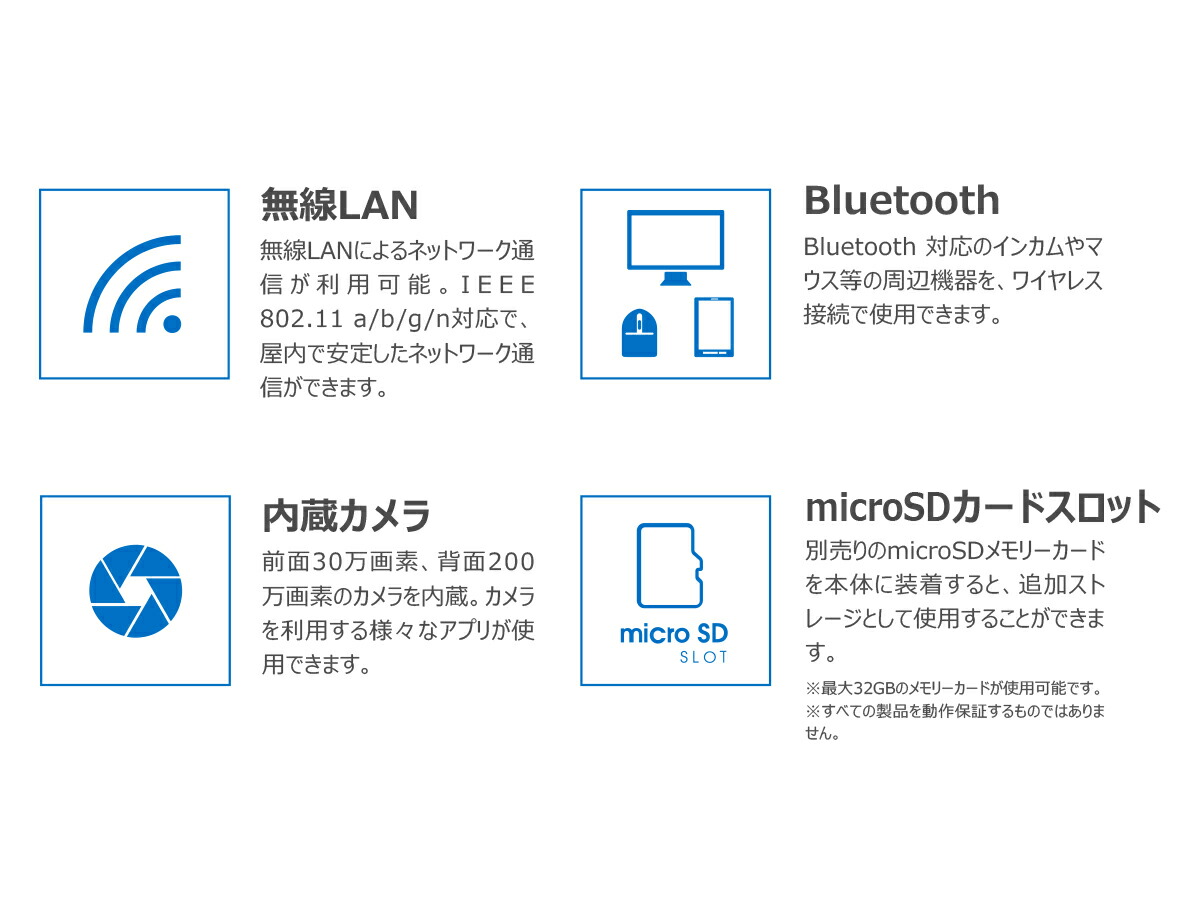 無線LAN

無線LANによるネットワーク通信が利用可能。IEEE 802.11 a/b/g/n対応で、屋内で安定したネットワーク通信ができます。

Bluetooth

Bluetooth 対応のインカムやマウス等の周辺機器を、ワイヤレス接続で使用できます。

内蔵カメラ

前面30万画素、背面200万画素のカメラを内蔵。カメラを利用する様々なアプリが使用できます。

micro SD
SLOT

microSDカードスロット

別売りのmicroSDメモリーカードを本体に装着すると、追加ストレージとして使用することができます。

※最大32GBのメモリーカードが使用可能です。
※すべての製品を動作保証するものではありません。